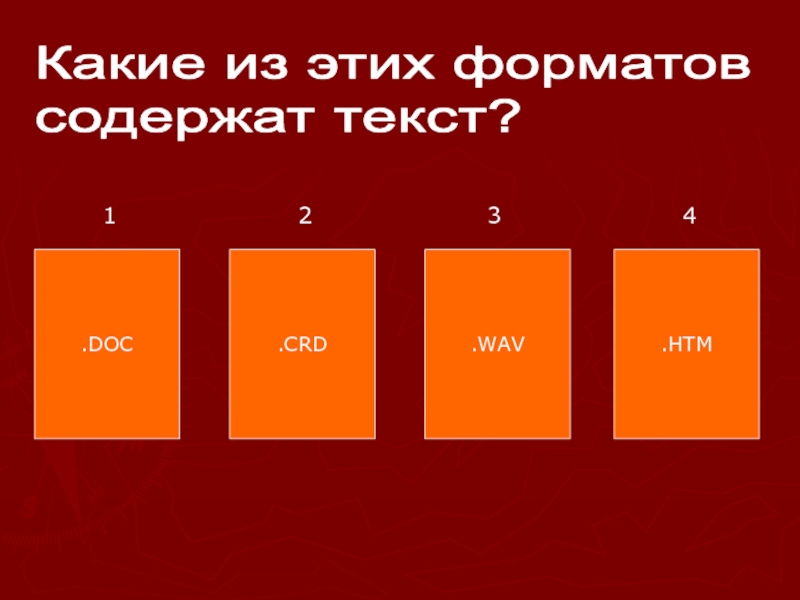 Какие из этих форматов содержат текст?

1

.DOC

2

.CRD

3

.WAV

4

.HTM